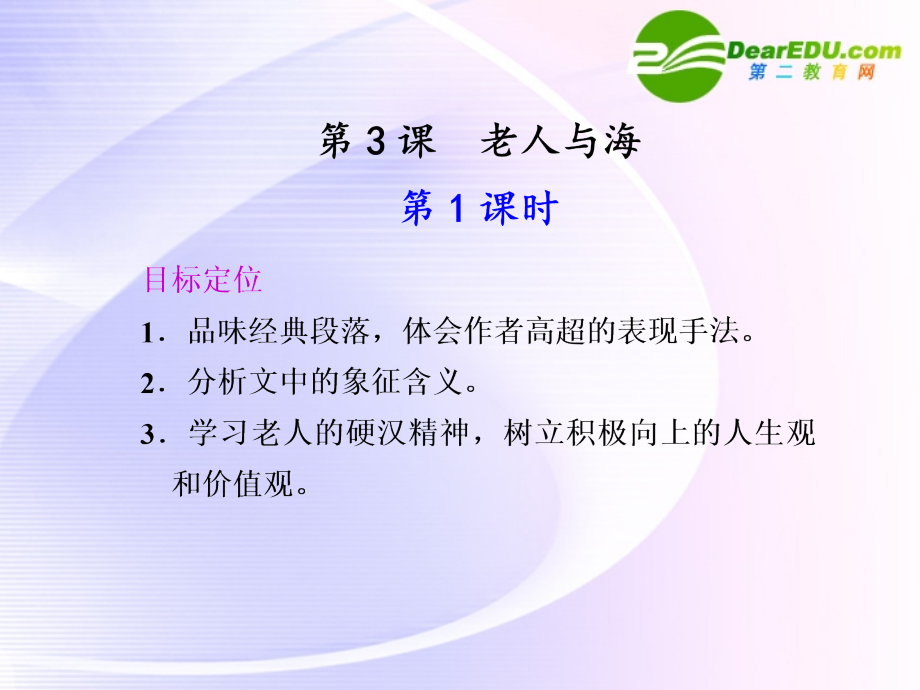 DearEDU.com
第二教育网

第 3 课　老人与海

第 1 课时

目标定位

1．品味经典段落，体会作者高超的表现手法。

2．分析文中的象征含义。

3．学习老人的硬汉精神，树立积极向上的人生观和价值观。